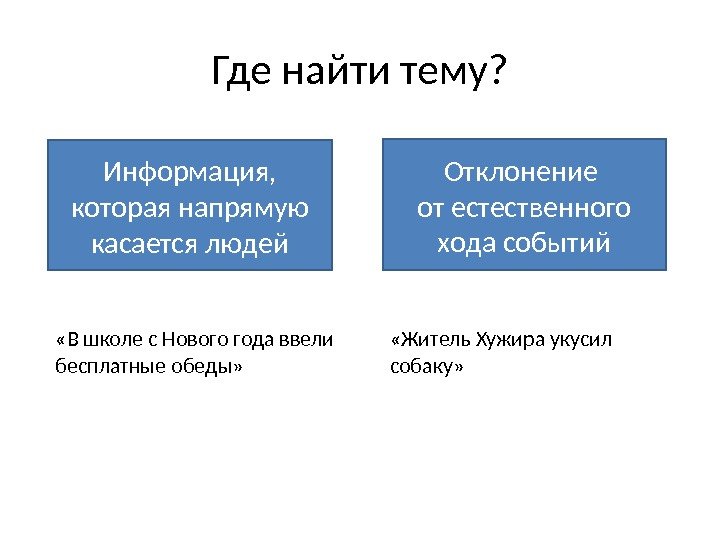 Где найти тему?

Информация, которая напрямую касается людей

Отклонение от естественного хода событий

«В школе с Нового года ввели бесплатные обеды»

«Житель Хужира укусил собаку»